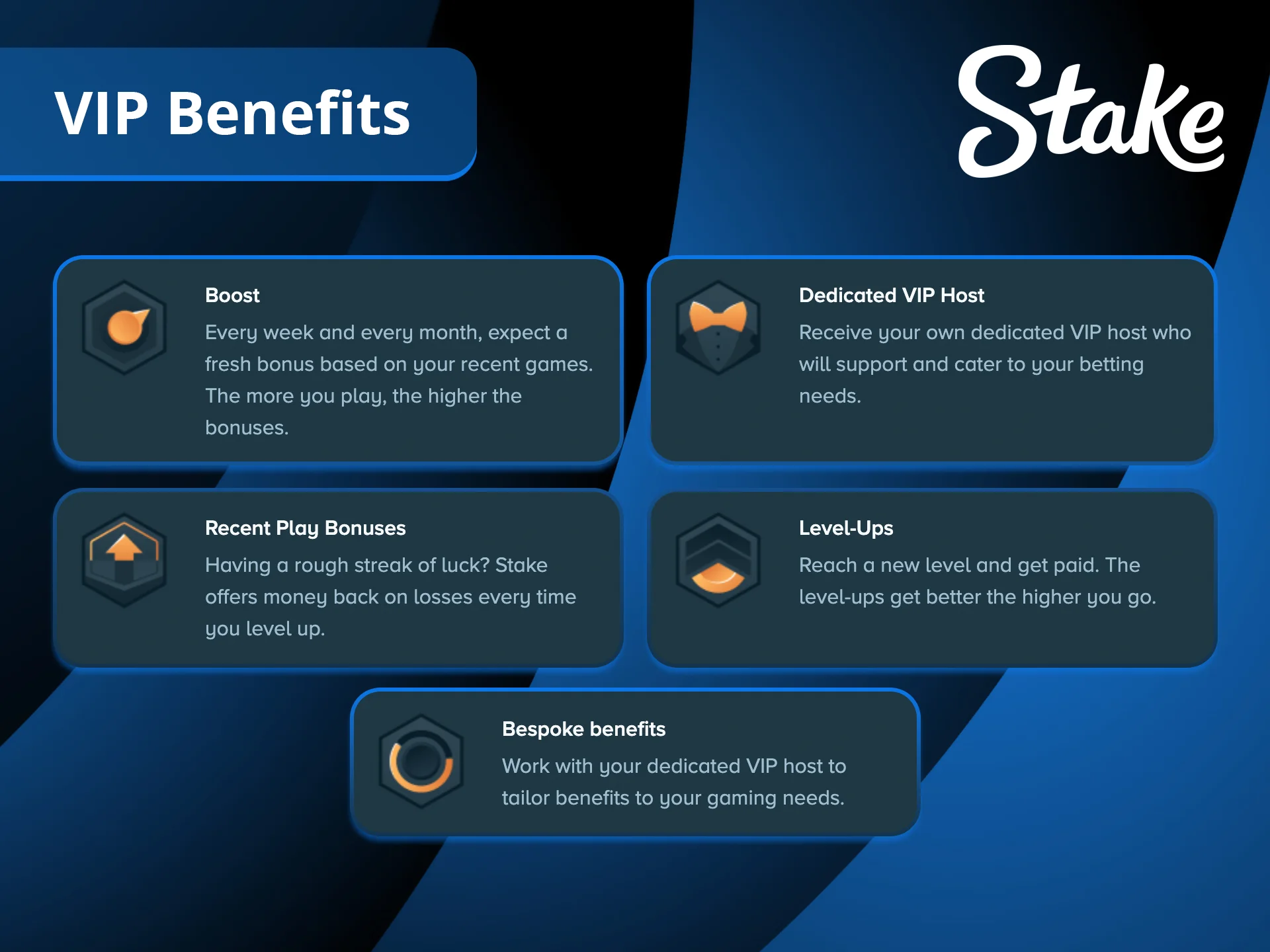 VIP Benefits

Stake

Boost

Every week and every month, expect a fresh bonus based on your recent games. The more you play, the higher the bonuses.

Dedicated VIP Host

Receive your own dedicated VIP host who will support and cater to your betting needs.

Recent Play Bonuses

Having a rough streak of luck? Stake offers money back on losses every time you level up.

Level-Ups

Reach a new level and get paid. The level-ups get better the higher you go.

Bespoke benefits

Work with your dedicated VIP host to tailor benefits to your gaming needs.